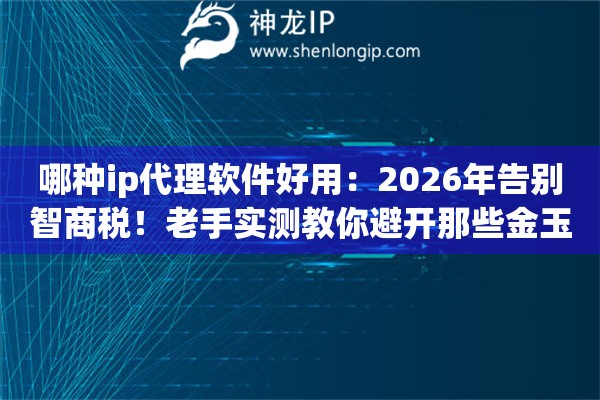 神龙IP
www.shenlongip.com

哪种ip代理软件好用：2026年告别智商税！老手实测教你避开那些金玉